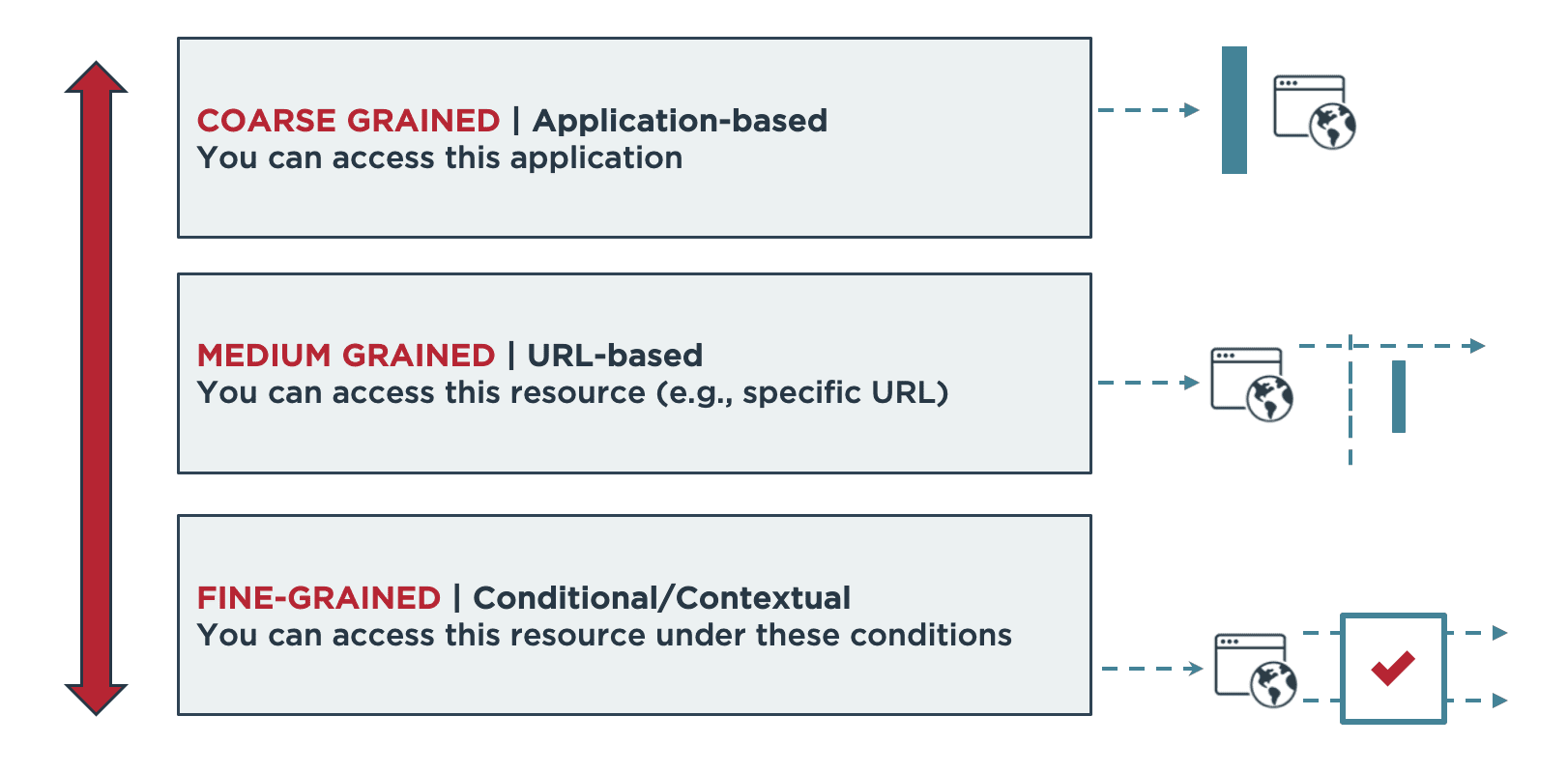 COARSE GRAINED | Application-based
You can access this application

MEDIUM GRAINED | URL-based
You can access this resource (e.g., specific URL)

FINE-GRAINED | Conditional/Contextual
You can access this resource under these conditions